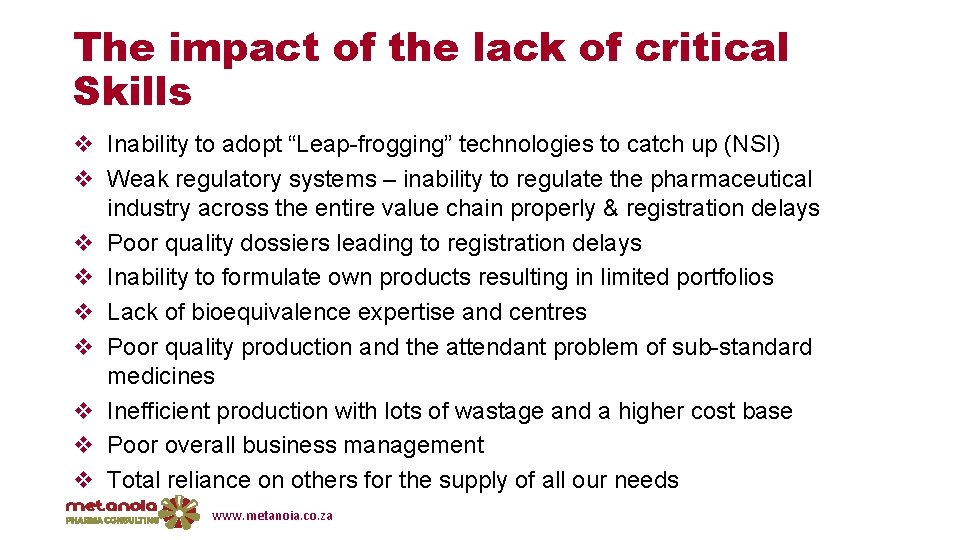 The impact of the lack of critical Skills

❖ Inability to adopt “Leap-frogging” technologies to catch up (NSI)
❖ Weak regulatory systems – inability to regulate the pharmaceutical industry across the entire value chain properly & registration delays
❖ Poor quality dossiers leading to registration delays
❖ Inability to formulate own products resulting in limited portfolios
❖ Lack of bioequivalence expertise and centres
❖ Poor quality production and the attendant problem of sub-standard medicines
❖ Inefficient production with lots of wastage and a higher cost base
❖ Poor overall business management
❖ Total reliance on others for the supply of all our needs

metanoia PHARMA CONSULTING

www.metanoia.co.za